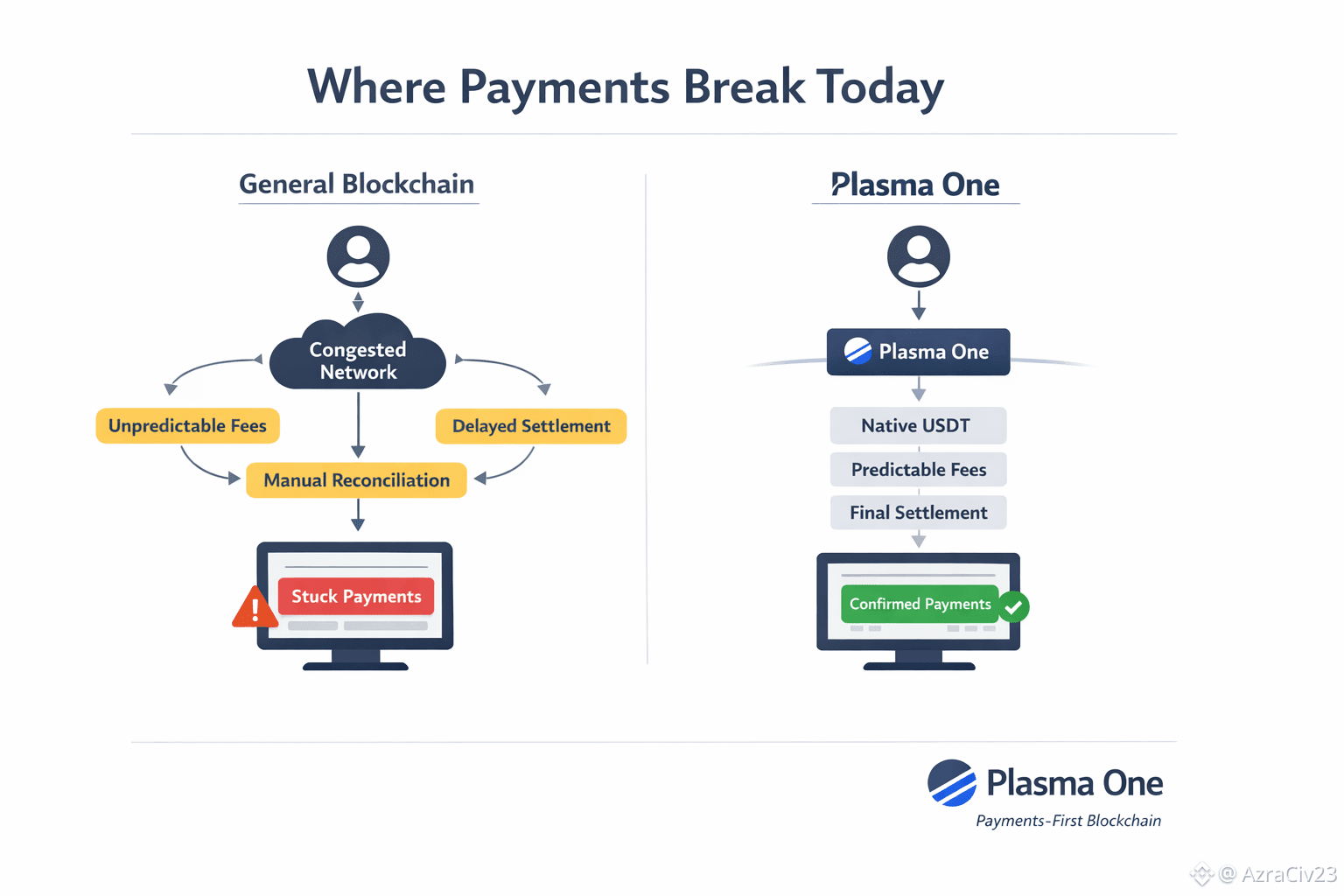 Where Payments Break Today

General Blockchain

Congested Network

Unpredictable Fees

Delayed Settlement

Manual Reconciliation

Stuck Payments

Plasma One

Plasma One

Native USDT

Predictable Fees

Final Settlement

Confirmed Payments

Plasma One
Payments-First Blockchain

@ AzraCiv23